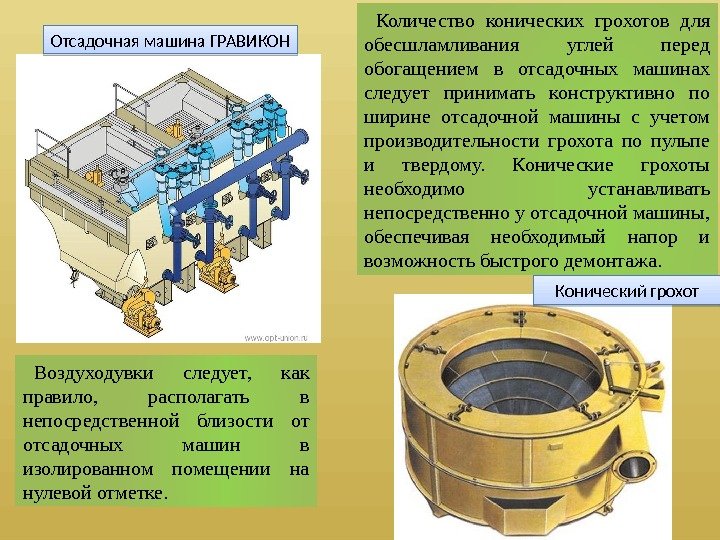 Отсадочная машина ГРАВИКОН

www.opt-union.ru

Количество конических грохотов для обесшламливания углей перед обогащением в отсадочных машинах следует принимать конструктивно по ширине отсадочной машины с учетом производительности грохота по пульпе и твердому. Конические грохоты необходимо устанавливать непосредственно у отсадочной машины, обеспечивая необходимый напор и возможность быстрого демонтажа.

Конический грохот

Воздуходувки следует, как правило, располагать в непосредственной близости от отсадочных машин в изолированном помещении на нулевой отметке.